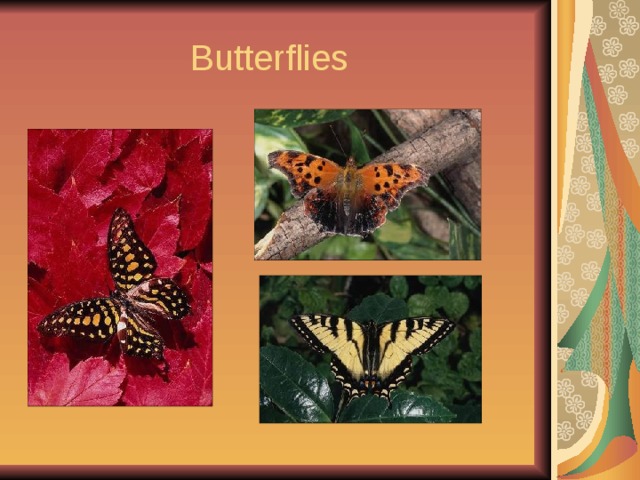 Butterflies